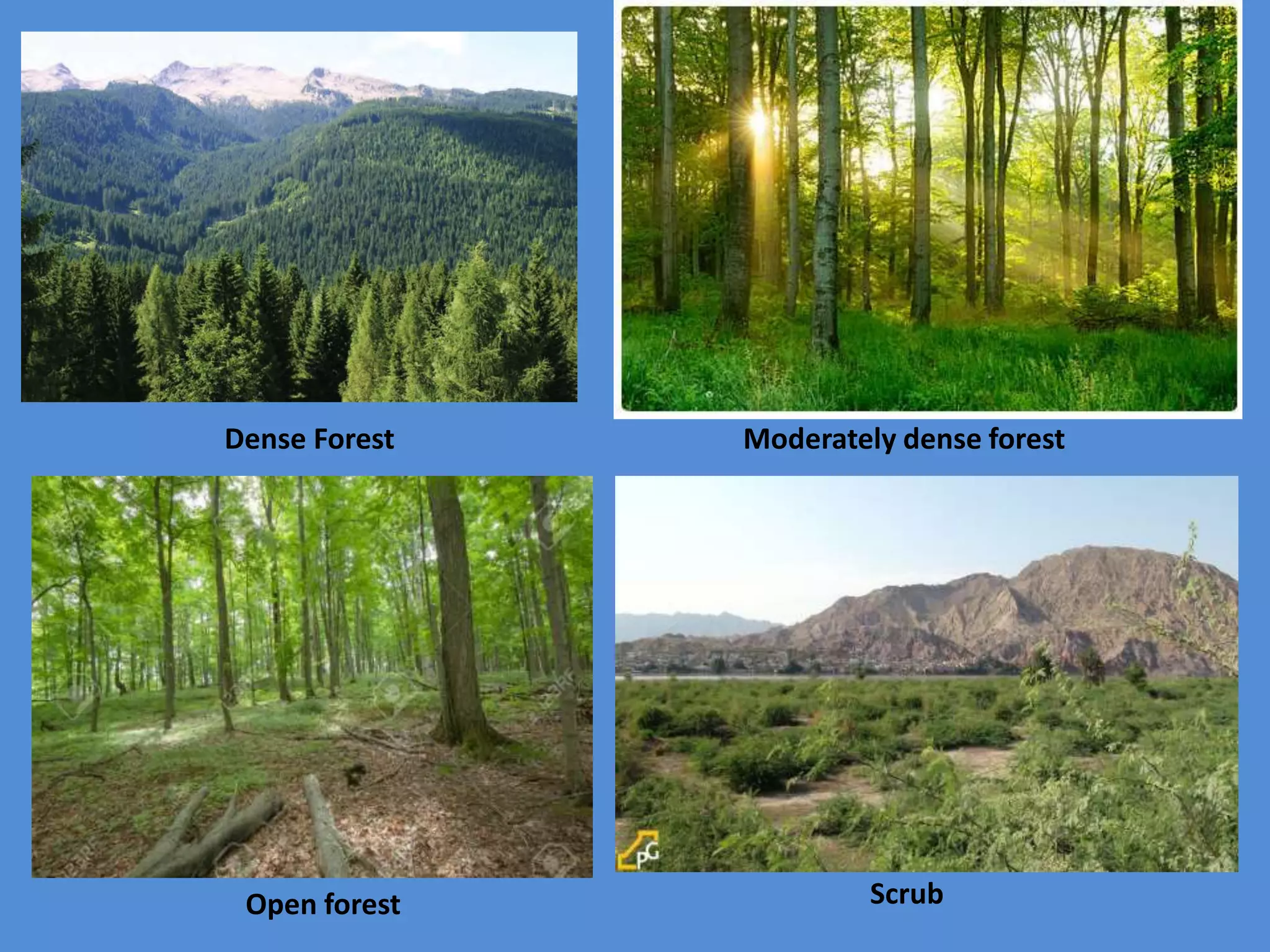 Dense Forest

Moderately dense forest

Open forest

PG

Scrub